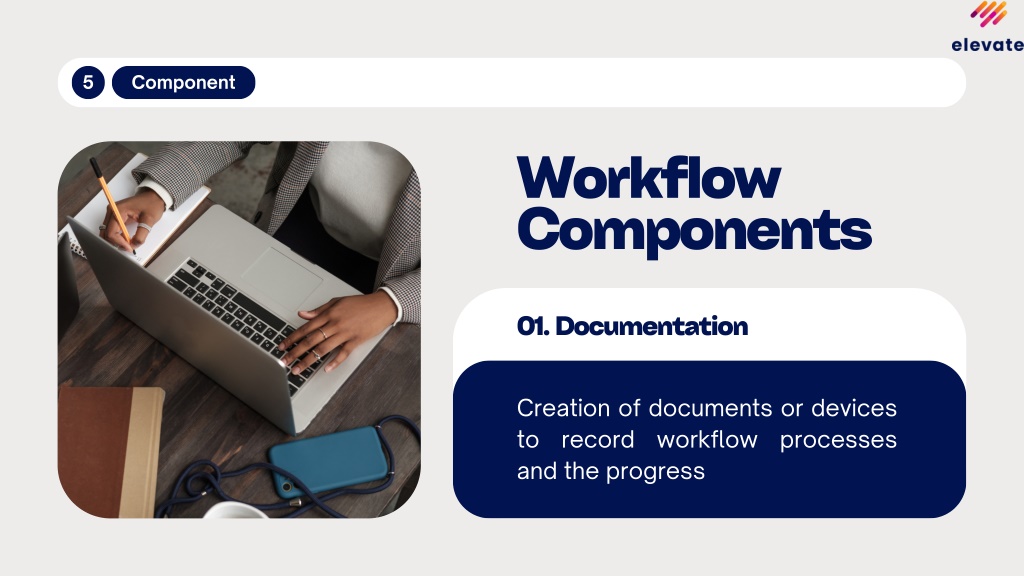 elevate

5 Component

Workflow Components

01. Documentation

Creation of documents or devices to record workflow processes and the progress